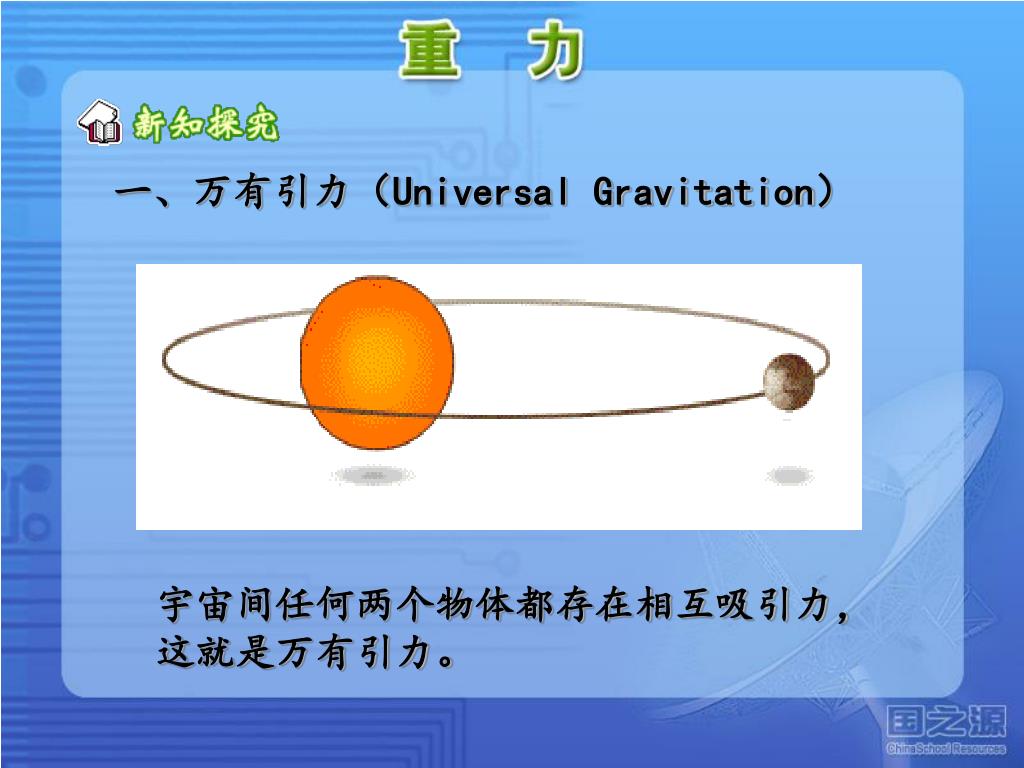 重　力

新知探究

一、万有引力（Universal Gravitation）

宇宙间任何两个物体都存在相互吸引力，这就是万有引力。

国之源
ChinaSchool Resources